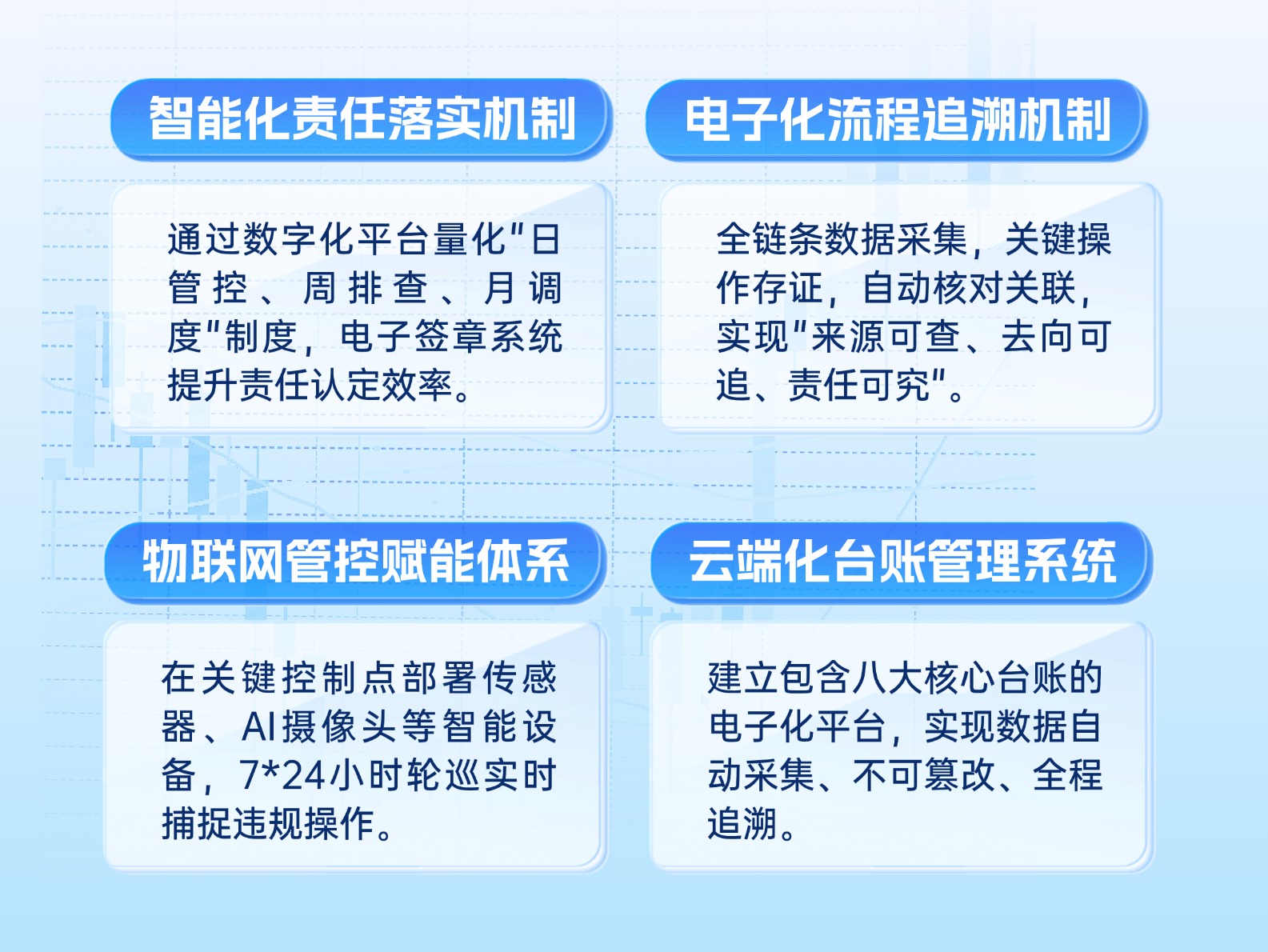 智能化责任落实机制

通过数字化平台量化"日管控、周排查、月调度"制度，电子签章系统提升责任认定效率。

电子化流程追溯机制

全链条数据采集，关键操作存证，自动核对关联，实现"来源可查、去向可追、责任可究"。

物联网管控赋能体系

在关键控制点部署传感器、AI摄像头等智能设备，7*24小时轮巡实时捕捉违规操作。

云端化台账管理系统

建立包含八大核心台账的电子化平台，实现数据自动采集、不可篡改、全程追溯。